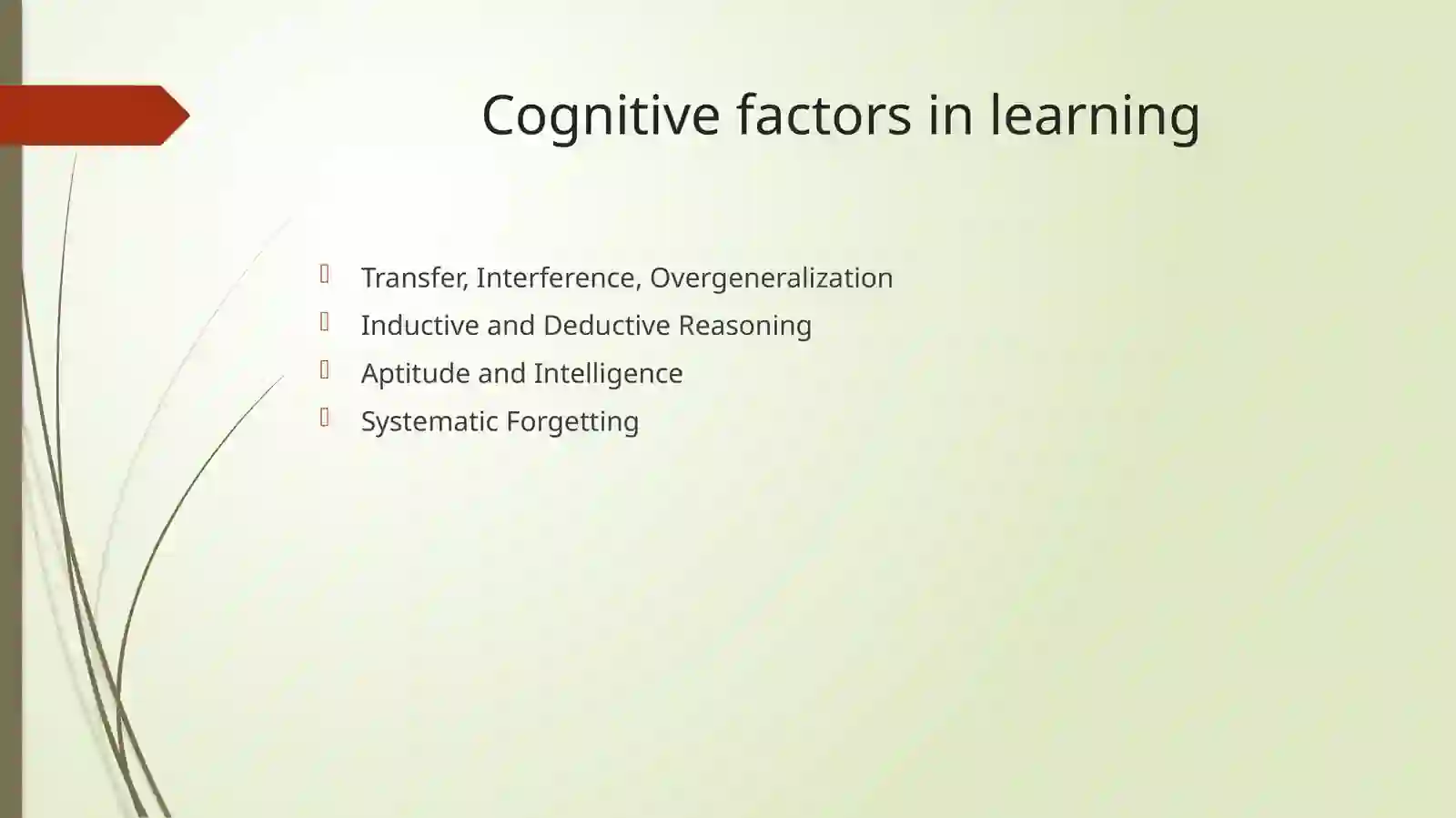 Cognitive factors in learning

Transfer, Interference, Overgeneralization
Inductive and Deductive Reasoning
Aptitude and Intelligence
Systematic Forgetting